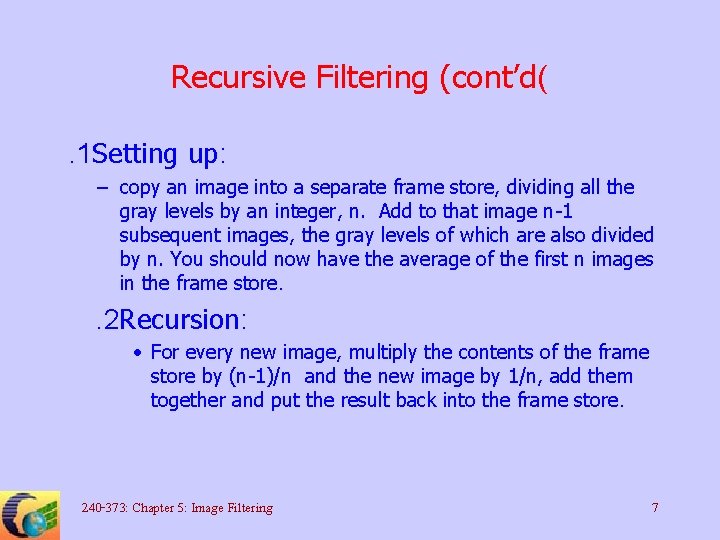 Recursive Filtering (cont'd(

.1Setting up:

– copy an image into a separate frame store, dividing all the gray levels by an integer, n. Add to that image n-1 subsequent images, the gray levels of which are also divided by n. You should now have the average of the first n images in the frame store.

.2Recursion:

• For every new image, multiply the contents of the frame store by (n-1)/n and the new image by 1/n, add them together and put the result back into the frame store.

240-373: Chapter 5: Image Filtering

7